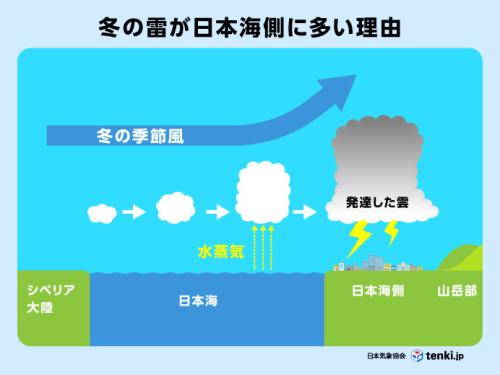 冬の雷が日本海側に多い理由

冬の季節風

発達した雲

水蒸気

シベリア大陸

日本海

日本海側

山岳部

日本気象協会 tenki.jp